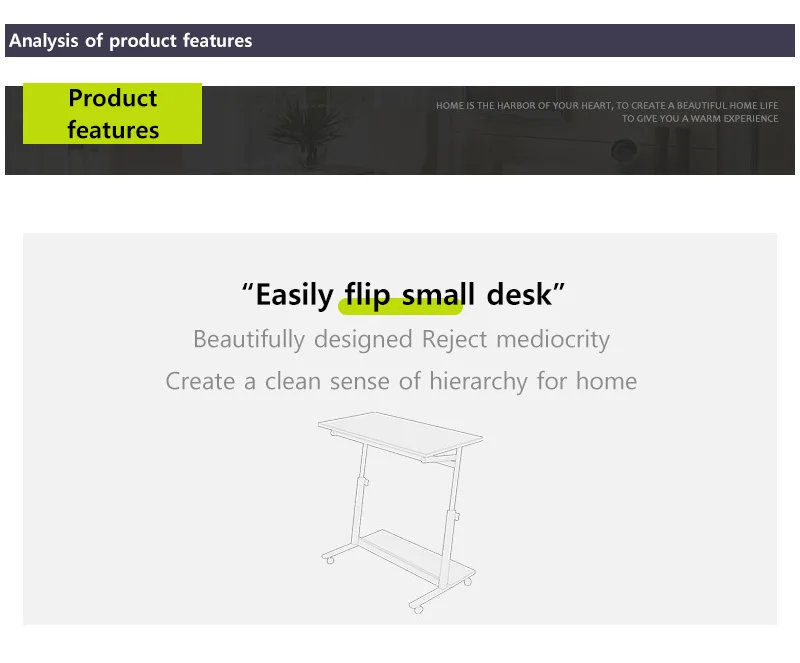 Analysis of product features

Product features

HOME IS THE HARBOR OF YOUR HEART, TO CREATE A BEAUTIFUL HOME LIFE
TO GIVE YOU A WARM EXPERIENCE

“Easily flip small desk”

Beautifully designed Reject mediocrity

Create a clean sense of hierarchy for home